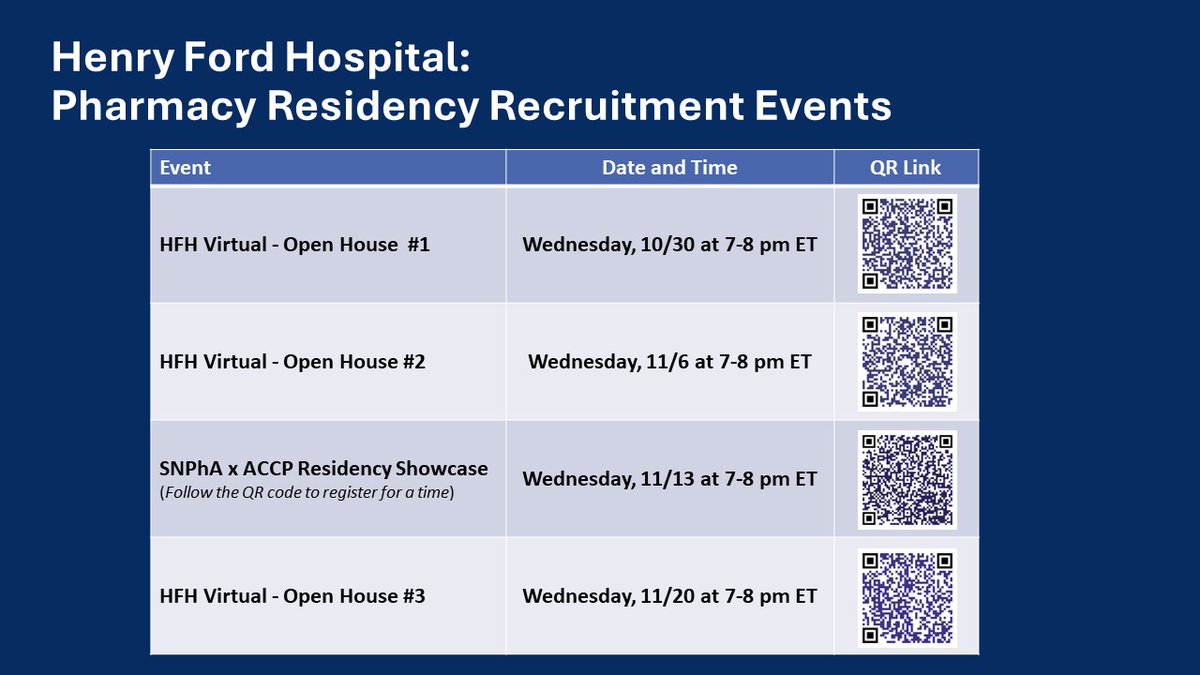 Henry Ford Hospital:
Pharmacy Residency Recruitment Events

| Event | Date and Time | QR Link |
|---|---|---|
| HFH Virtual - Open House #1 | Wednesday, 10/30 at 7-8 pm ET | |
| HFH Virtual - Open House #2 | Wednesday, 11/6 at 7-8 pm ET | |
| SNPhA x ACCP Residency Showcase (Follow the QR code to register for a time) | Wednesday, 11/13 at 7-8 pm ET | |
| HFH Virtual - Open House #3 | Wednesday, 11/20 at 7-8 pm ET | |